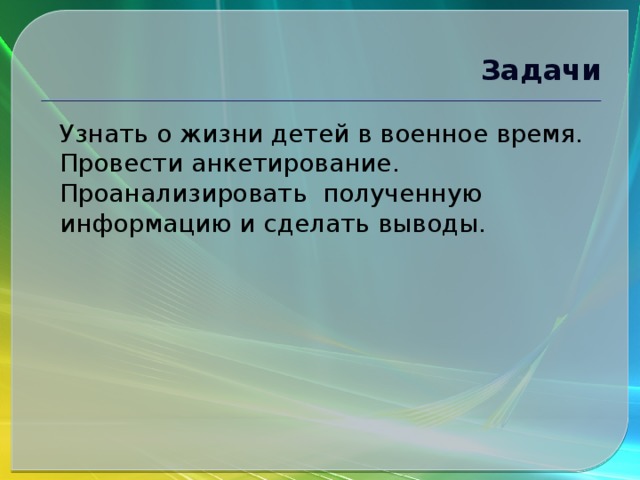 Задачи

Узнать о жизни детей в военное время.
Провести анкетирование.
Проанализировать полученную информацию и сделать выводы.